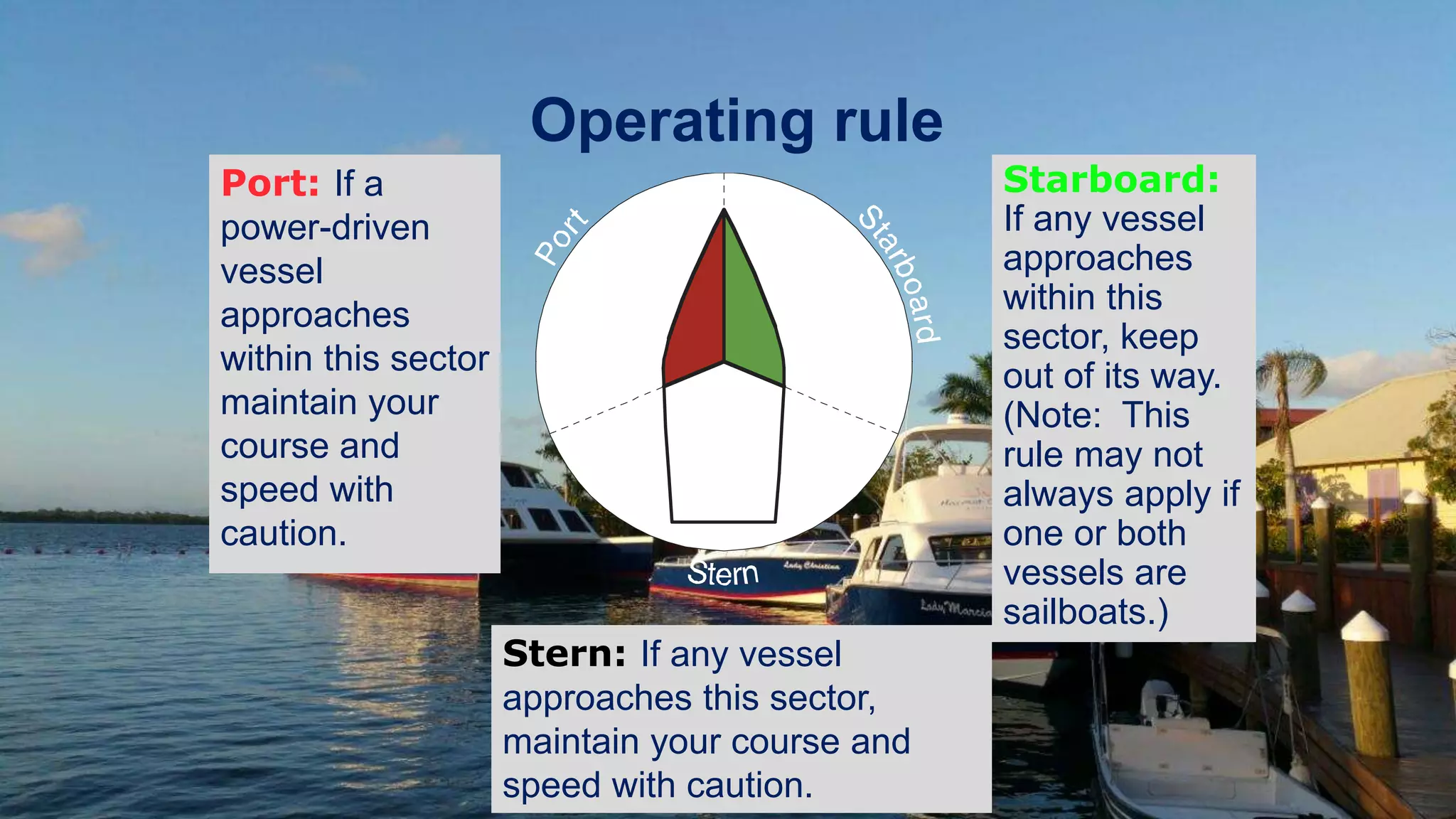 Operating rule

Port: If a power-driven vessel approaches within this sector maintain your course and speed with caution.

Port

Starboard

Stern

Lady Christina

Lady Marcia

Starboard: If any vessel approaches within this sector, keep out of its way. (Note: This rule may not always apply if one or both vessels are sailboats.)

Stern: If any vessel approaches this sector, maintain your course and speed with caution.